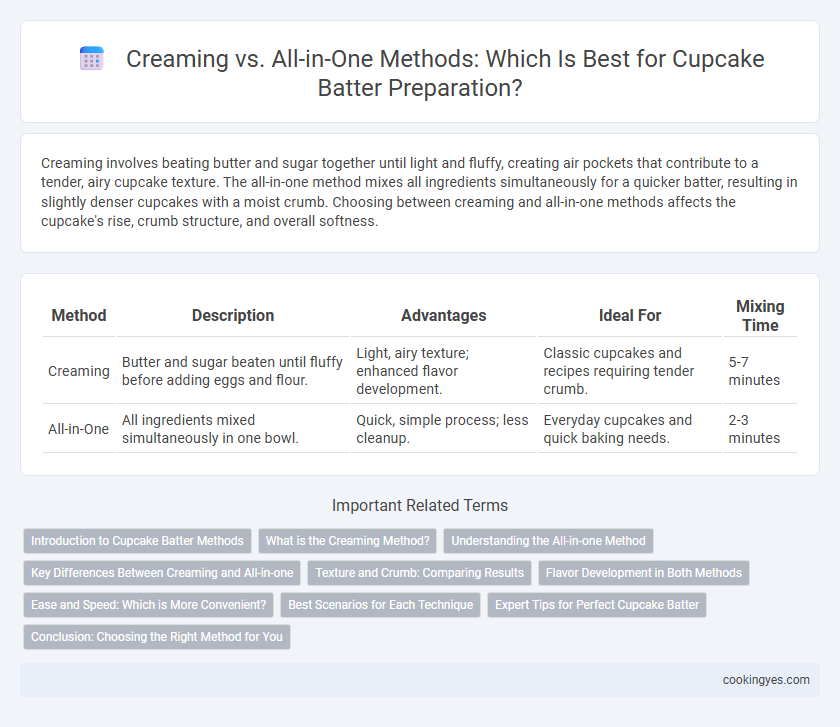 Creaming vs. All-in-One Methods: Which Is Best for Cupcake Batter Preparation?

Creaming involves beating butter and sugar together until light and fluffy, creating air pockets that contribute to a tender, airy cupcake texture. The all-in-one method mixes all ingredients simultaneously for a quicker batter, resulting in slightly denser cupcakes with a moist crumb. Choosing between creaming and all-in-one methods affects the cupcake's rise, crumb structure, and overall softness.

| Method | Description | Advantages | Ideal For | Mixing Time |
|---|---|---|---|---|
| Creaming | Butter and sugar beaten until fluffy before adding eggs and flour. | Light, airy texture; enhanced flavor development. | Classic cupcakes and recipes requiring tender crumb. | 5-7 minutes |
| All-in-One | All ingredients mixed simultaneously in one bowl. | Quick, simple process; less cleanup. | Everyday cupcakes and quick baking needs. | 2-3 minutes |

Important Related Terms

Introduction to Cupcake Batter Methods
What is the Creaming Method?
Understanding the All-in-one Method
Key Differences Between Creaming and All-in-one
Texture and Crumb: Comparing Results
Flavor Development in Both Methods
Ease and Speed: Which is More Convenient?
Best Scenarios for Each Technique
Expert Tips for Perfect Cupcake Batter
Conclusion: Choosing the Right Method for You

cookingyes.com